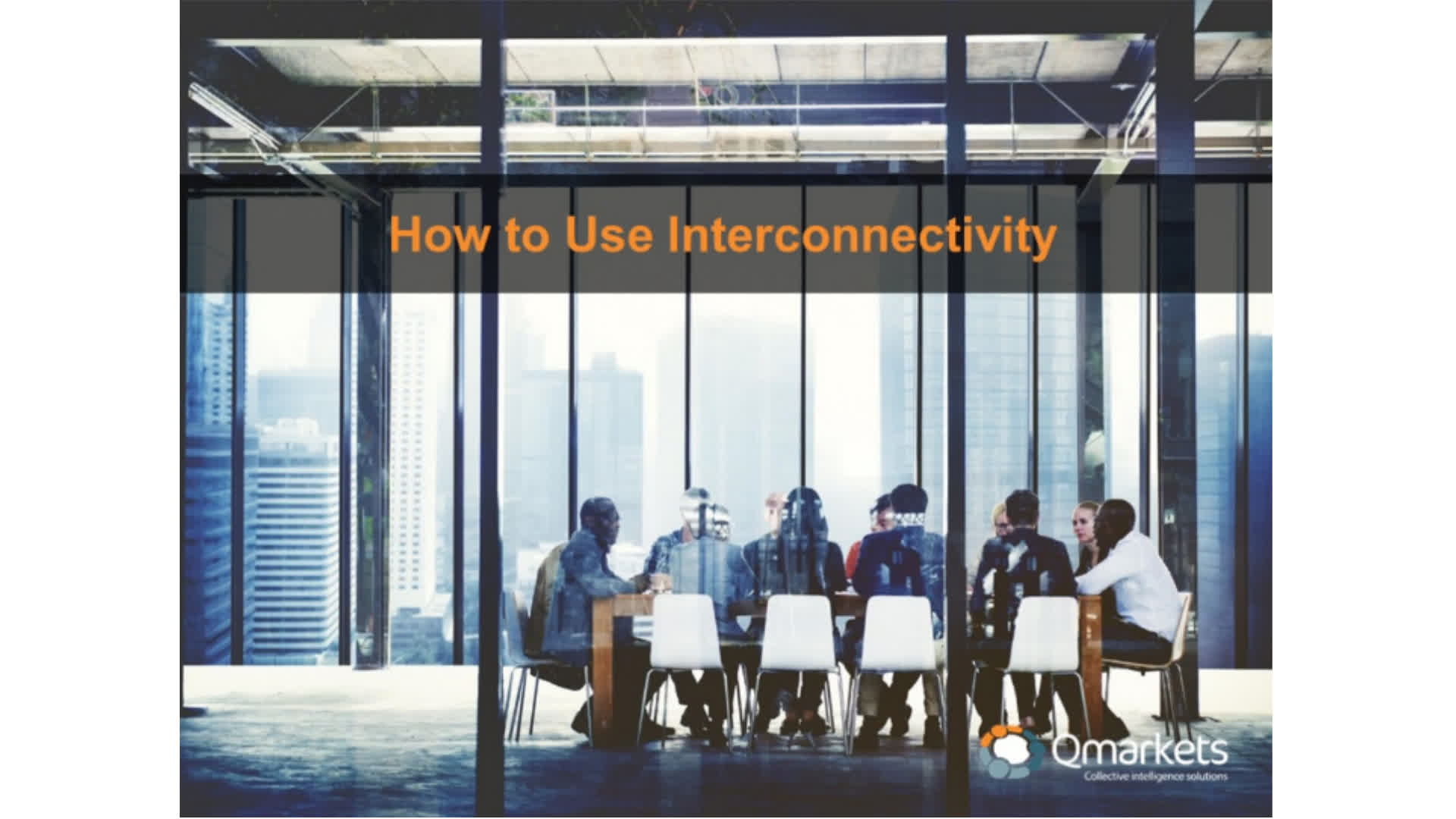 How to Use Interconnectivity

Qmarkets
Collective intelligence solutions